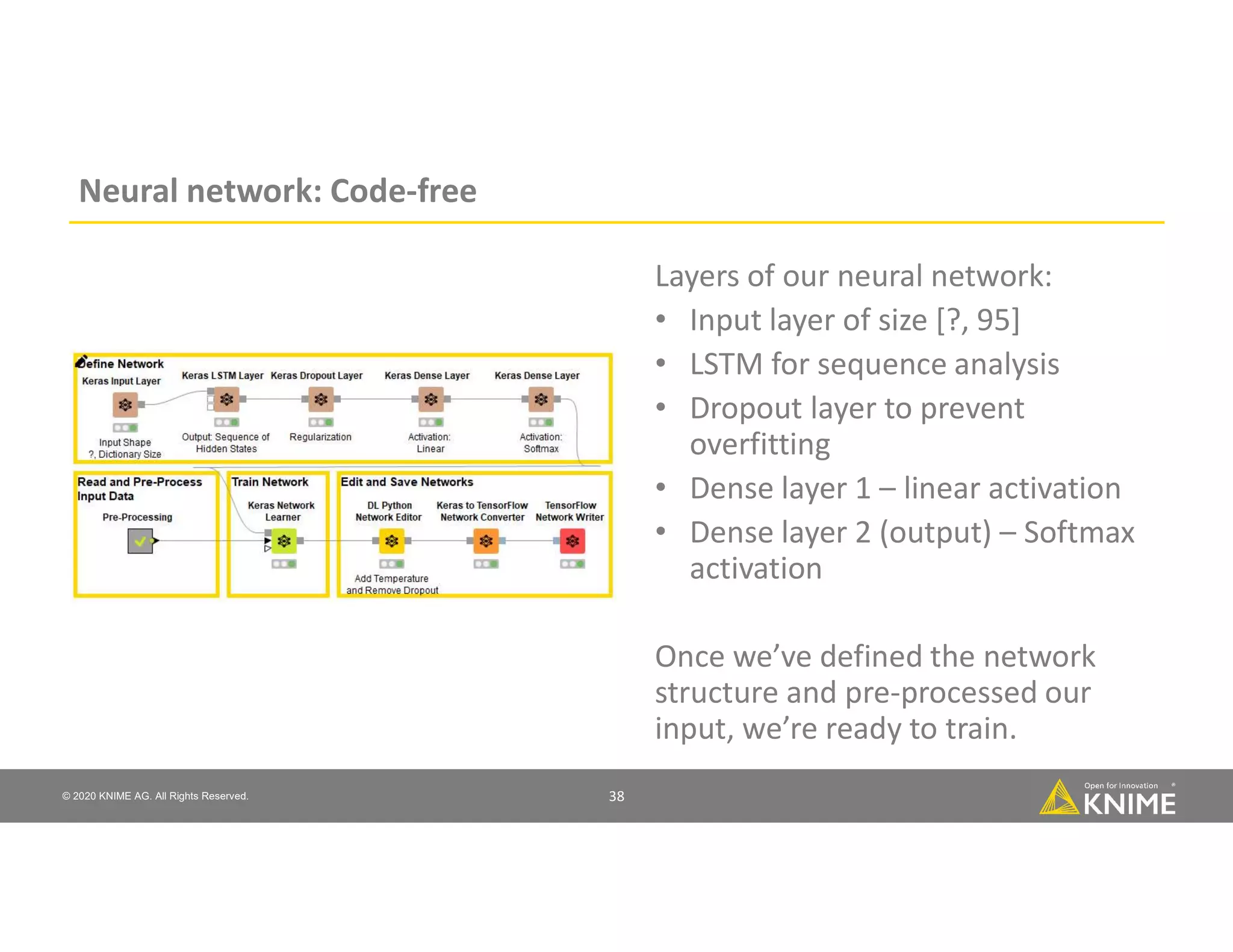 Neural network: Code-free

Define Network

Keras Input Layer

Input Shape ?, Dictionary Size

Keras LSTM Layer

Output: Sequence of Hidden States

Keras Dropout Layer

Regularization

Keras Dense Layer

Activation: Linear

Keras Dense Layer

Activation: Softmax

Read and Pre-Process Input Data

Pre-Processing

Train Network

Keras Network Learner

Edit and Save Networks

DL Python Network Editor

Add Temperature and Remove Dropout

Keras to TensorFlow Network Converter

TensorFlow Network Writer

Layers of our neural network:
• Input layer of size [?, 95]
• LSTM for sequence analysis
• Dropout layer to prevent overfitting
• Dense layer 1 – linear activation
• Dense layer 2 (output) – Softmax activation

Once we've defined the network structure and pre-processed our input, we're ready to train.

© 2020 KNIME AG. All Rights Reserved.

38

Open for Innovation KNIME